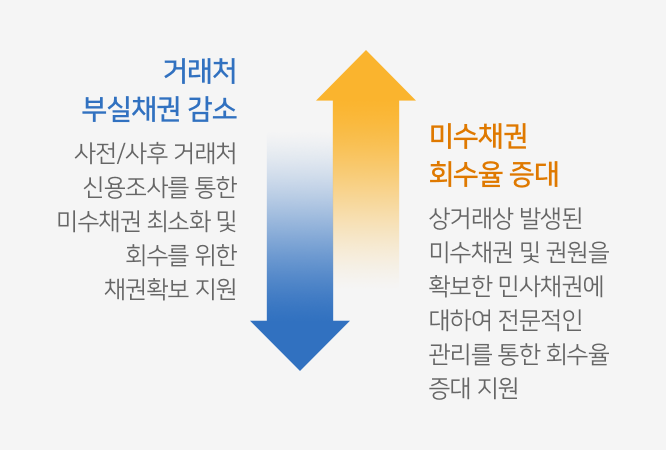 거래처
부실채권 감소

사전/사후 거래처 신용조사를 통한 미수채권 최소화 및 회수를 위한 채권확보 지원

미수채권
회수율 증대

상거래상 발생된 미수채권 및 권원을 확보한 민사채권에 대하여 전문적인 관리를 통한 회수율 증대 지원